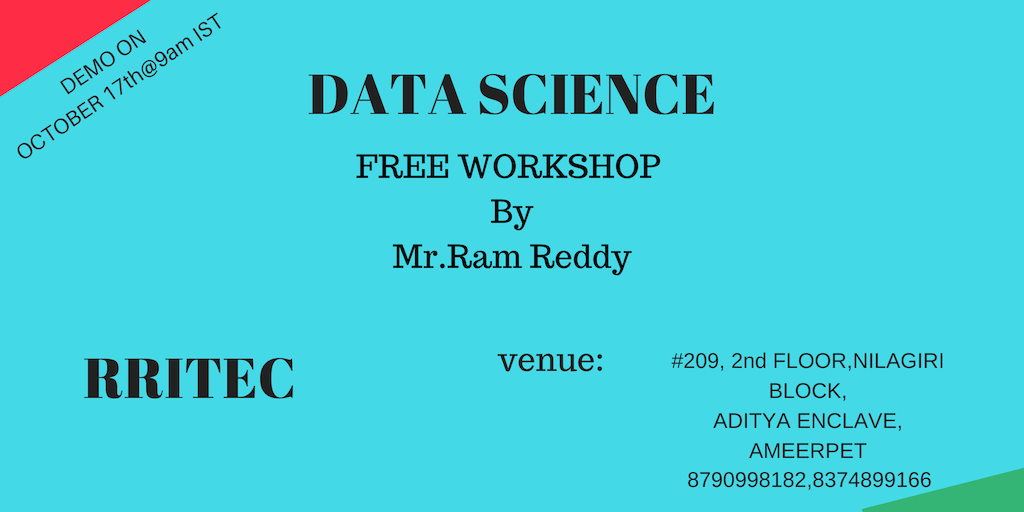 DEMO ON
OCTOBER 17th@9am IST

DATA SCIENCE

FREE WORKSHOP
By
Mr.Ram Reddy

RRITEC

venue:

#209, 2nd FLOOR,NILAGIRI BLOCK,
ADITYA ENCLAVE,
AMEERPET
8790998182,8374899166